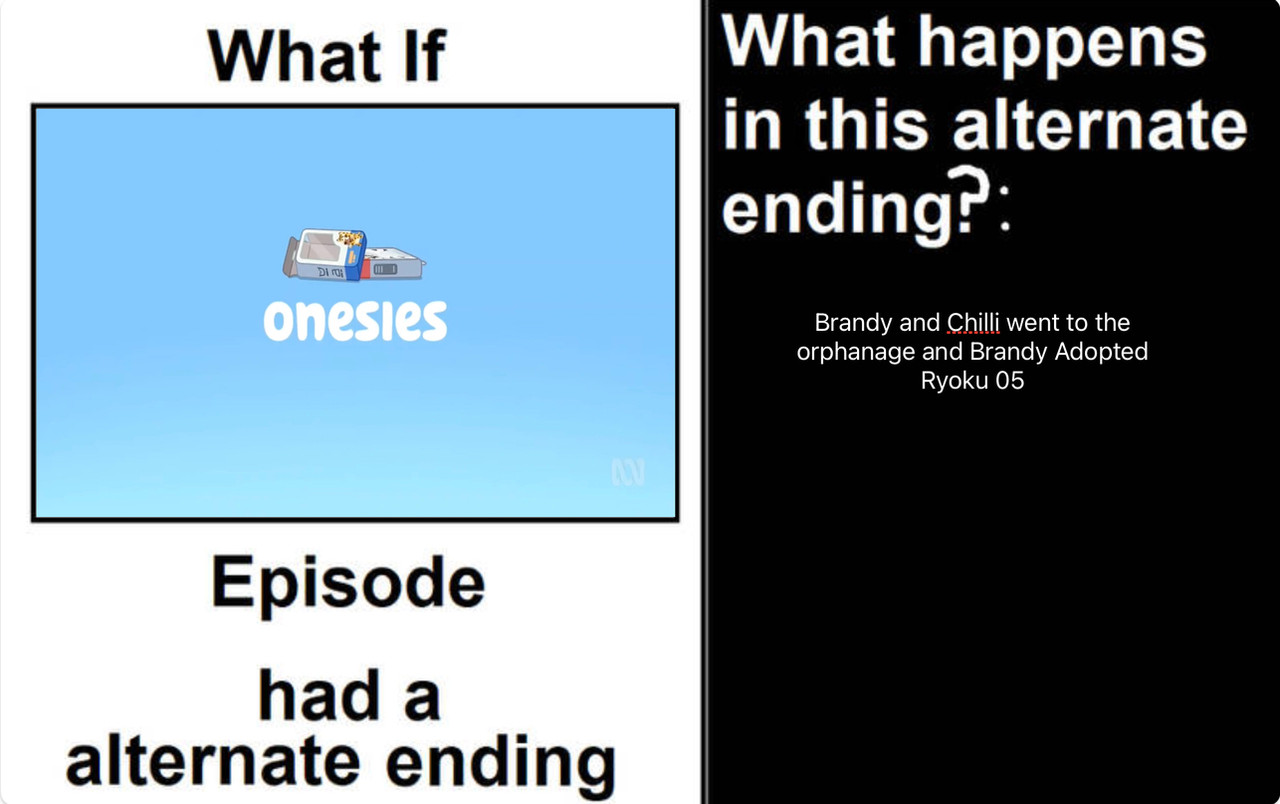 What If

onesies

Episode

had a alternate ending

What happens in this alternate ending?:

Brandy and Chilli went to the orphanage and Brandy Adopted Ryoku 05